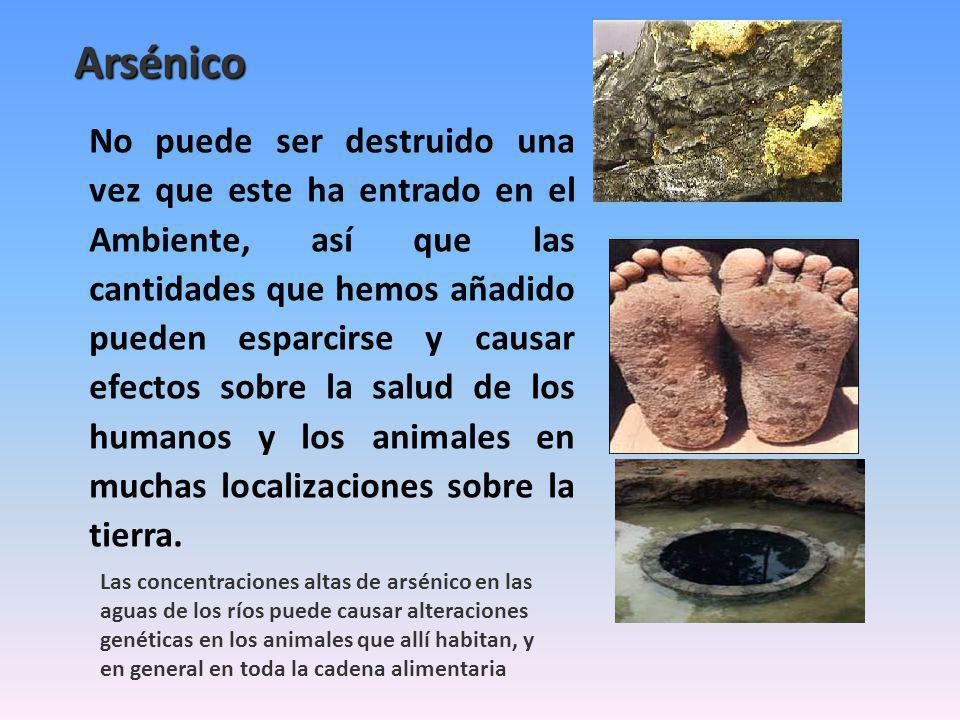 Arsénico

No puede ser destruido una vez que este ha entrado en el Ambiente, así que las cantidades que hemos añadido pueden esparcirse y causar efectos sobre la salud de los humanos y los animales en muchas localizaciones sobre la tierra.

Las concentraciones altas de arsénico en las aguas de los ríos puede causar alteraciones genéticas en los animales que allí habitan, y en general en toda la cadena alimentaria